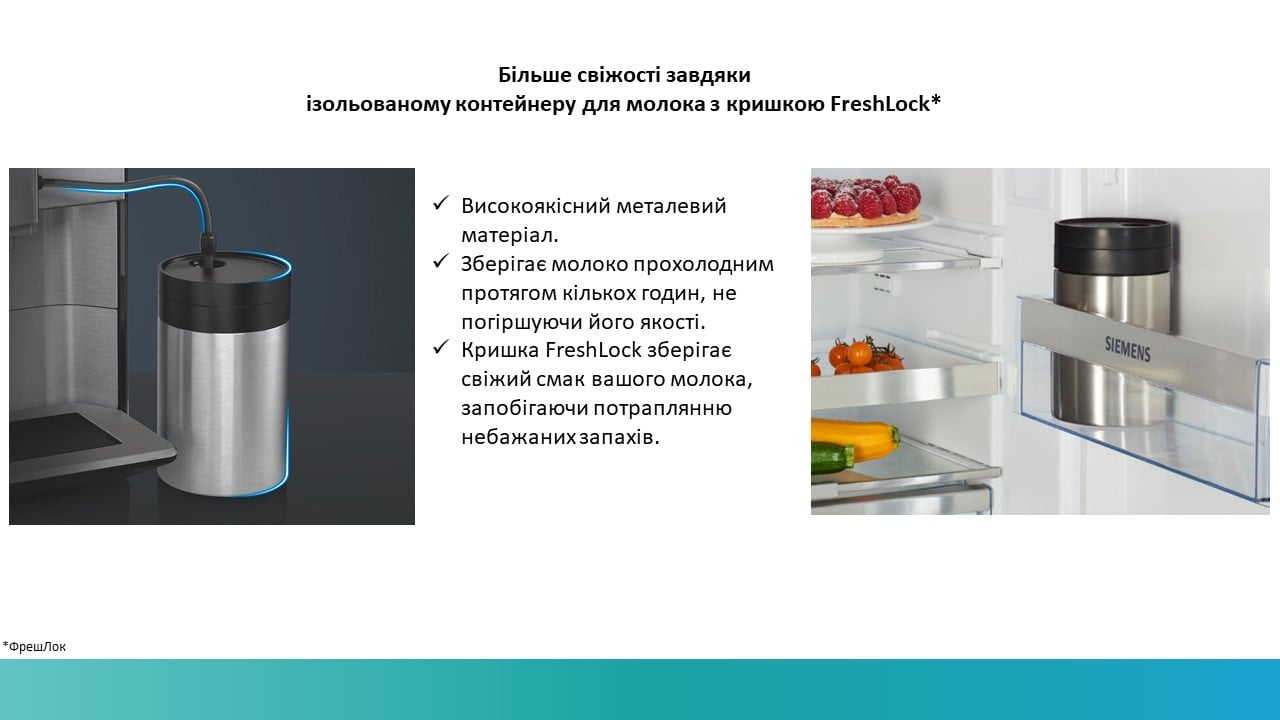 Більше свіжості завдяки
ізольованому контейнеру для молока з кришкою FreshLock*

✓ Високоякісний металевий матеріал.
✓ Зберігає молоко прохолодним протягом кількох годин, не погіршуючи його якості.
✓ Кришка FreshLock зберігає свіжий смак вашого молока, запобігаючи потраплянню небажаних запахів.

SIEMENS

*ФрешЛок